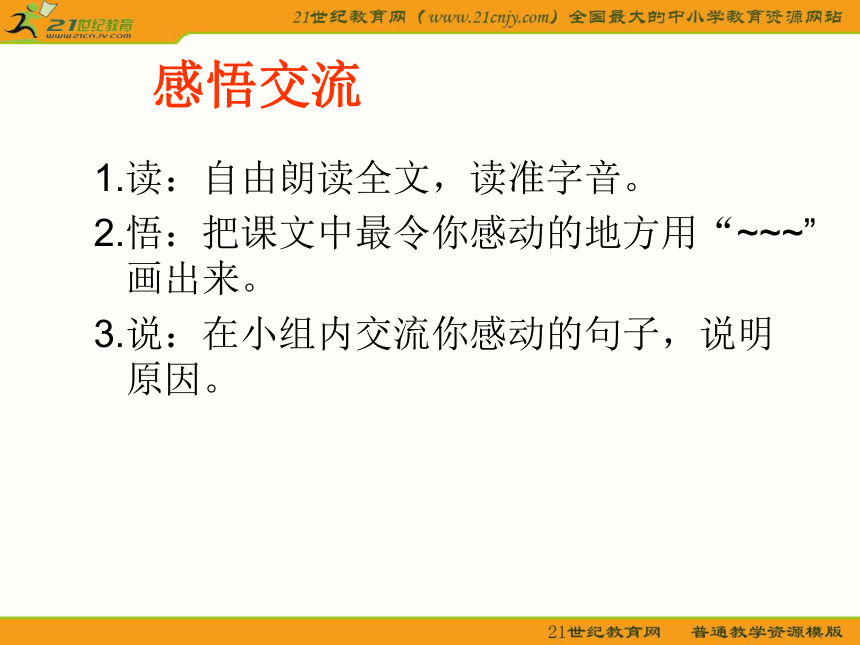 21世纪教育
www.21cnjy.com

21世纪教育网（www.21cnjy.com）全国最大的中小学教育资源网站

感悟交流

1.读：自由朗读全文，读准字音。

2.悟：把课文中最令你感动的地方用“~~~”画出来。

3.说：在小组内交流你感动的句子，说明原因。

21世纪教育网　普通教学资源模版